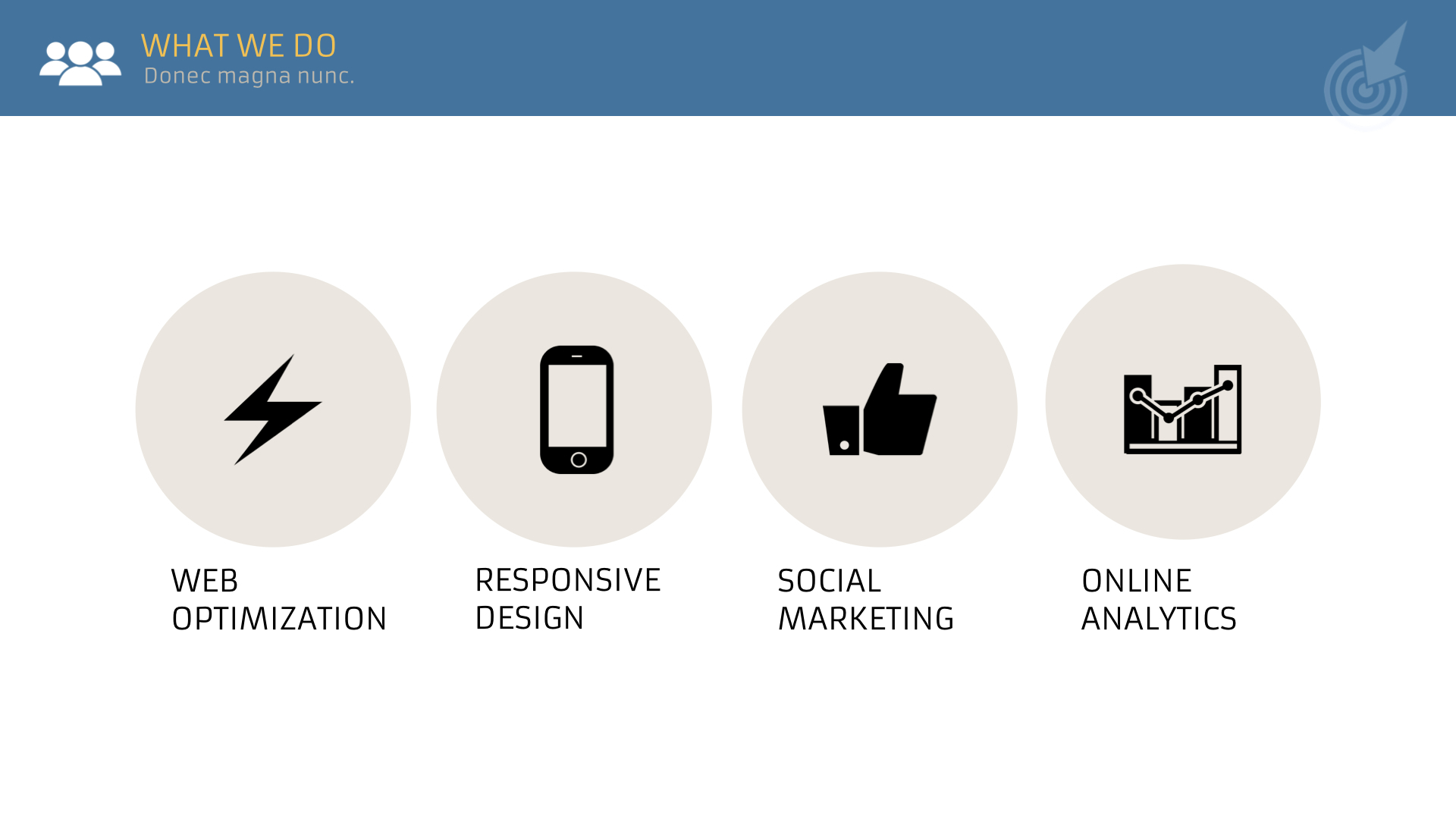 WHAT WE DO
Donec magna nunc.

WEB OPTIMIZATION

RESPONSIVE DESIGN

SOCIAL MARKETING

ONLINE ANALYTICS